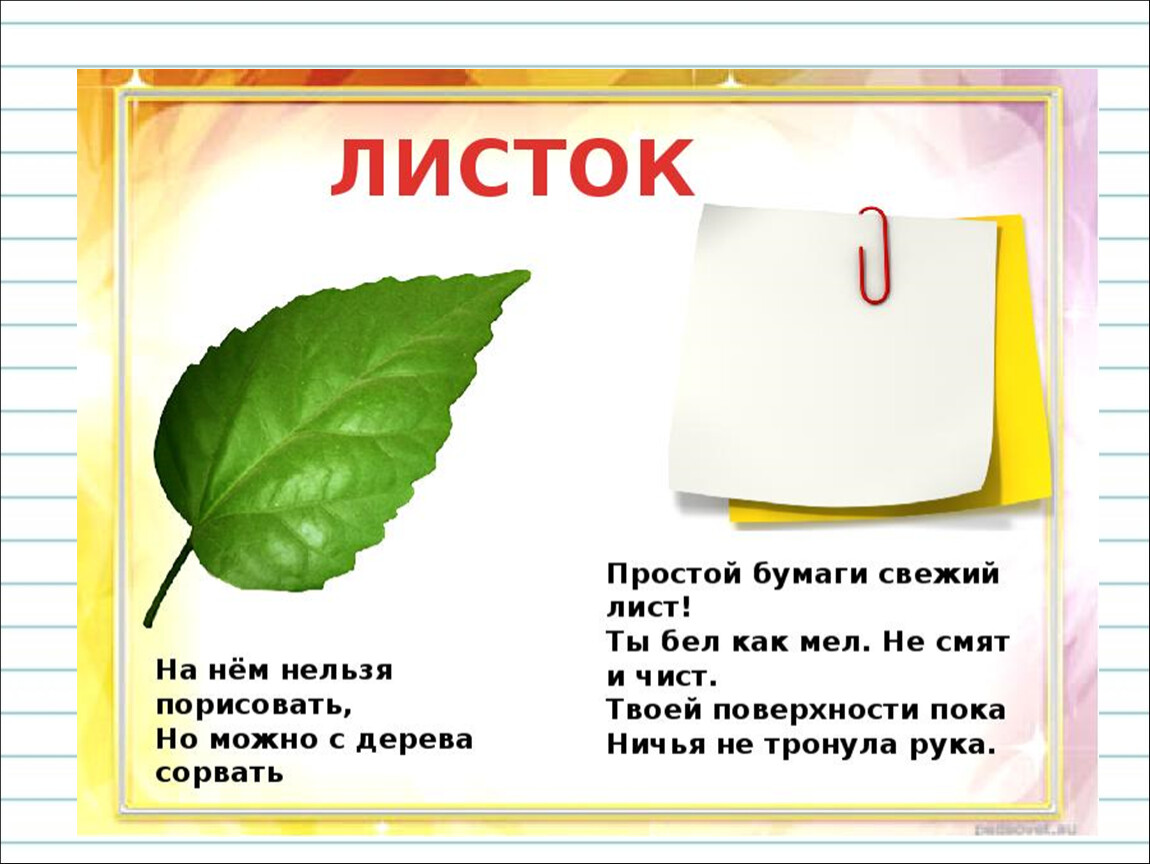 ЛИСТОК

На нём нельзя порисовать,
Но можно с дерева сорвать

Простой бумаги свежий лист!
Ты бел как мел. Не смят и чист.
Твоей поверхности пока
Ничья не тронула рука.

pedsovet.su